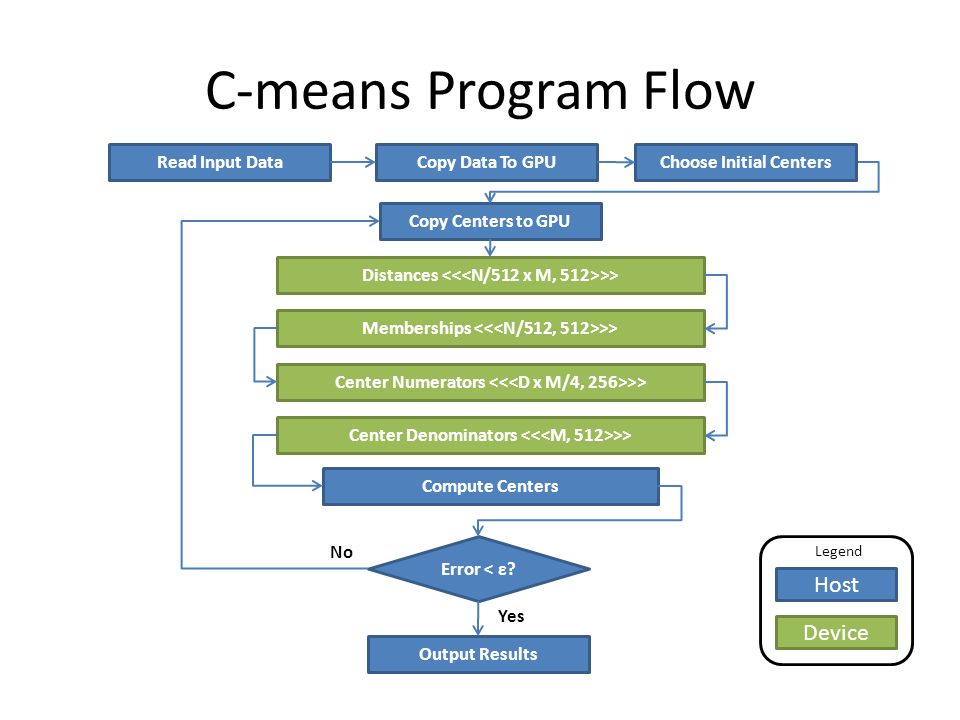 C-means Program Flow

Read Input Data

Copy Data To GPU

Choose Initial Centers

Copy Centers to GPU

Distances <<<N/512 x M, 512>>>

Memberships <<<N/512, 512>>>

Center Numerators <<<D x M/4, 256>>>

Center Denominators <<<M, 512>>>

Compute Centers

No

Error < ε?

Yes

Output Results

Legend

Host

Device